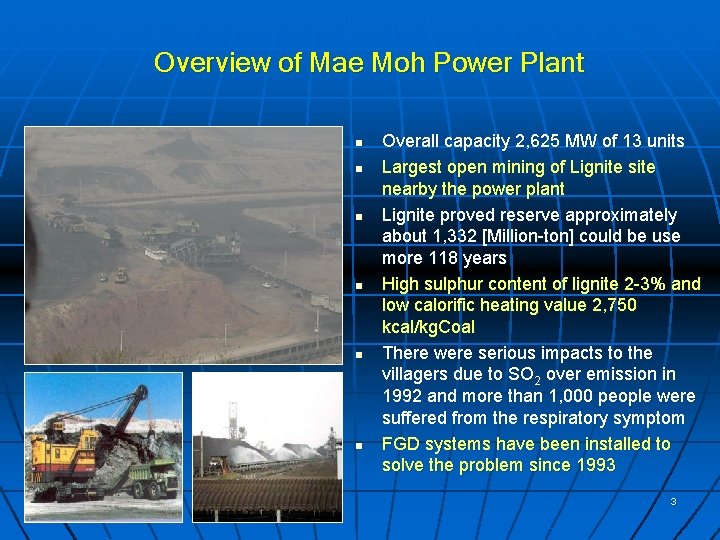 Overview of Mae Moh Power Plant

- Overall capacity 2,625 MW of 13 units
- Largest open mining of Lignite site nearby the power plant
- Lignite proved reserve approximately about 1,332 [Million-ton] could be use more 118 years
- High sulphur content of lignite 2-3% and low calorific heating value 2,750 kcal/kgCoal
- There were serious impacts to the villagers due to $SO_2$ over emission in 1992 and more than 1,000 people were suffered from the respiratory symptom
- FGD systems have been installed to solve the problem since 1993

3